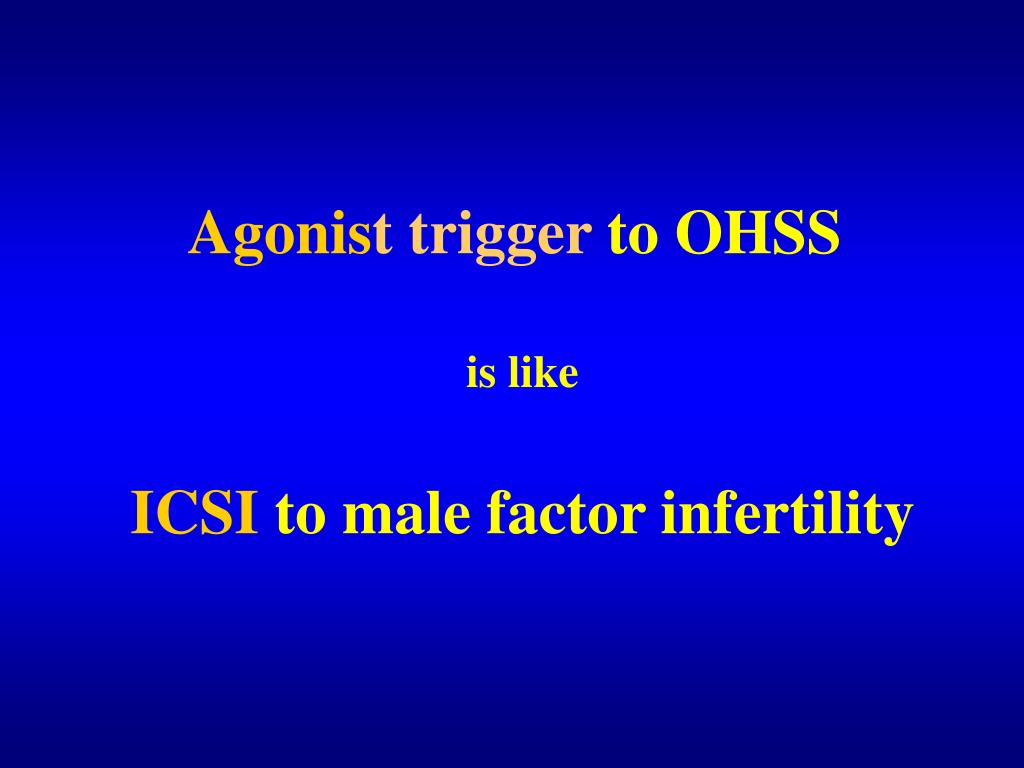 Agonist trigger to OHSS

is like

ICSI to male factor infertility